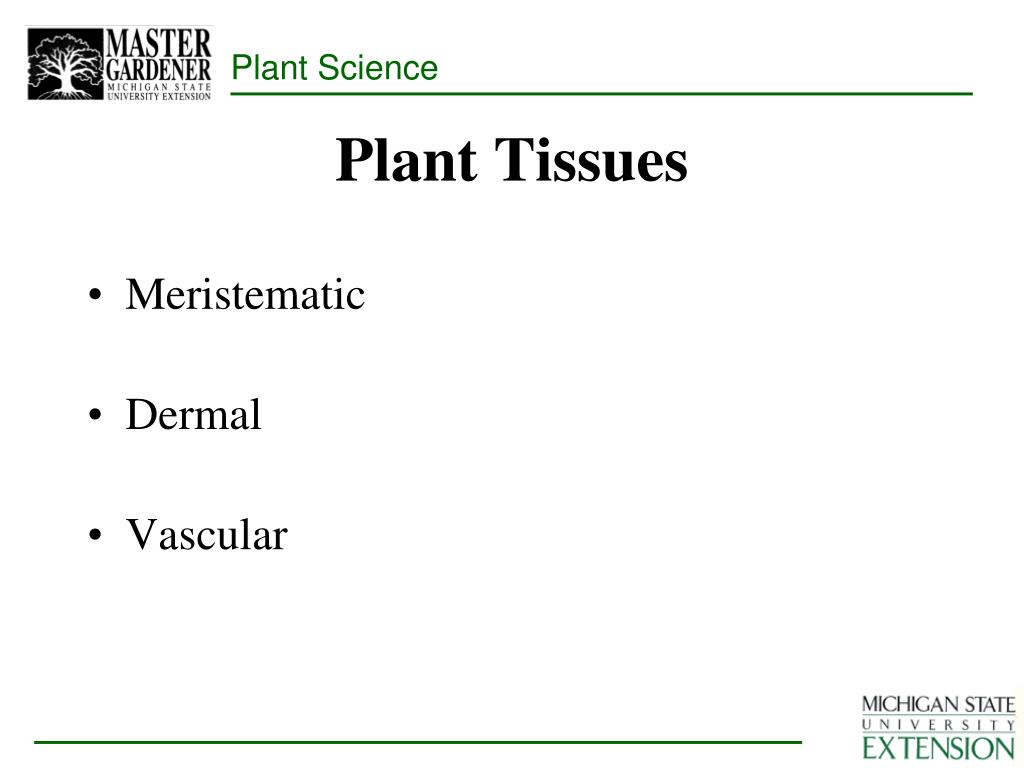 MASTER GARDENER
MICHIGAN STATE UNIVERSITY EXTENSION

Plant Science

Plant Tissues

• Meristematic

• Dermal

• Vascular

MICHIGAN STATE
UNIVERSITY
EXTENSION